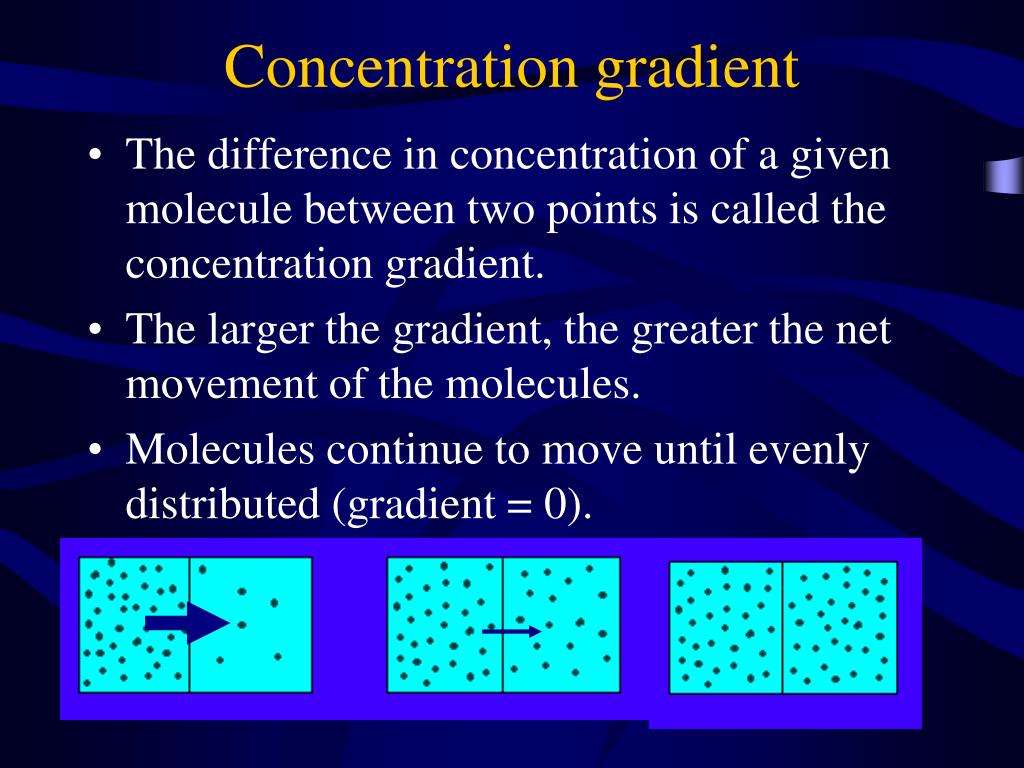 Concentration gradient

• The difference in concentration of a given molecule between two points is called the concentration gradient.

• The larger the gradient, the greater the net movement of the molecules.

• Molecules continue to move until evenly distributed (gradient = 0).